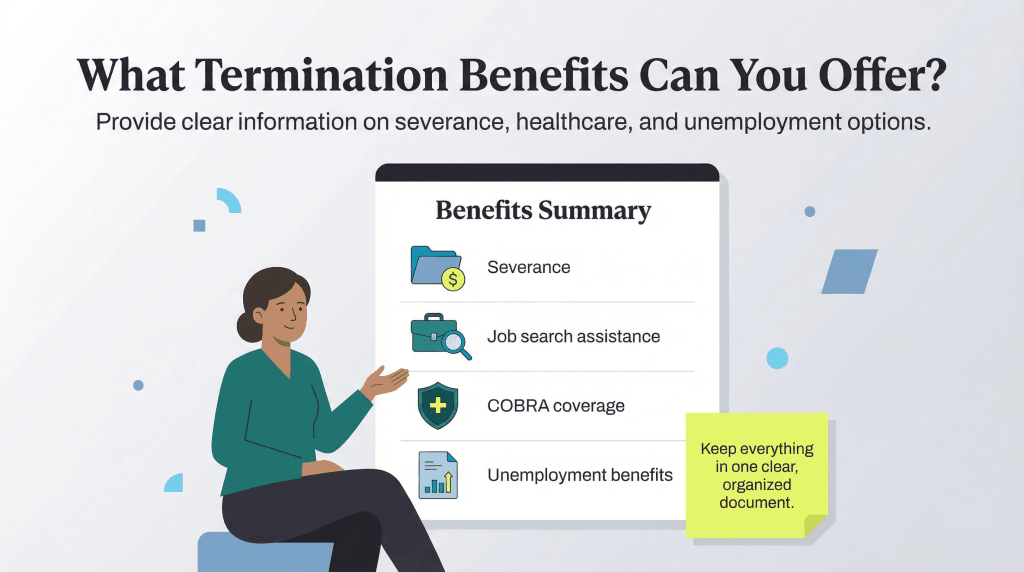 What Termination Benefits Can You Offer?

Provide clear information on severance, healthcare, and unemployment options.

Benefits Summary

Severance

Job search assistance

COBRA coverage

Unemployment benefits

Keep everything in one clear, organized document.